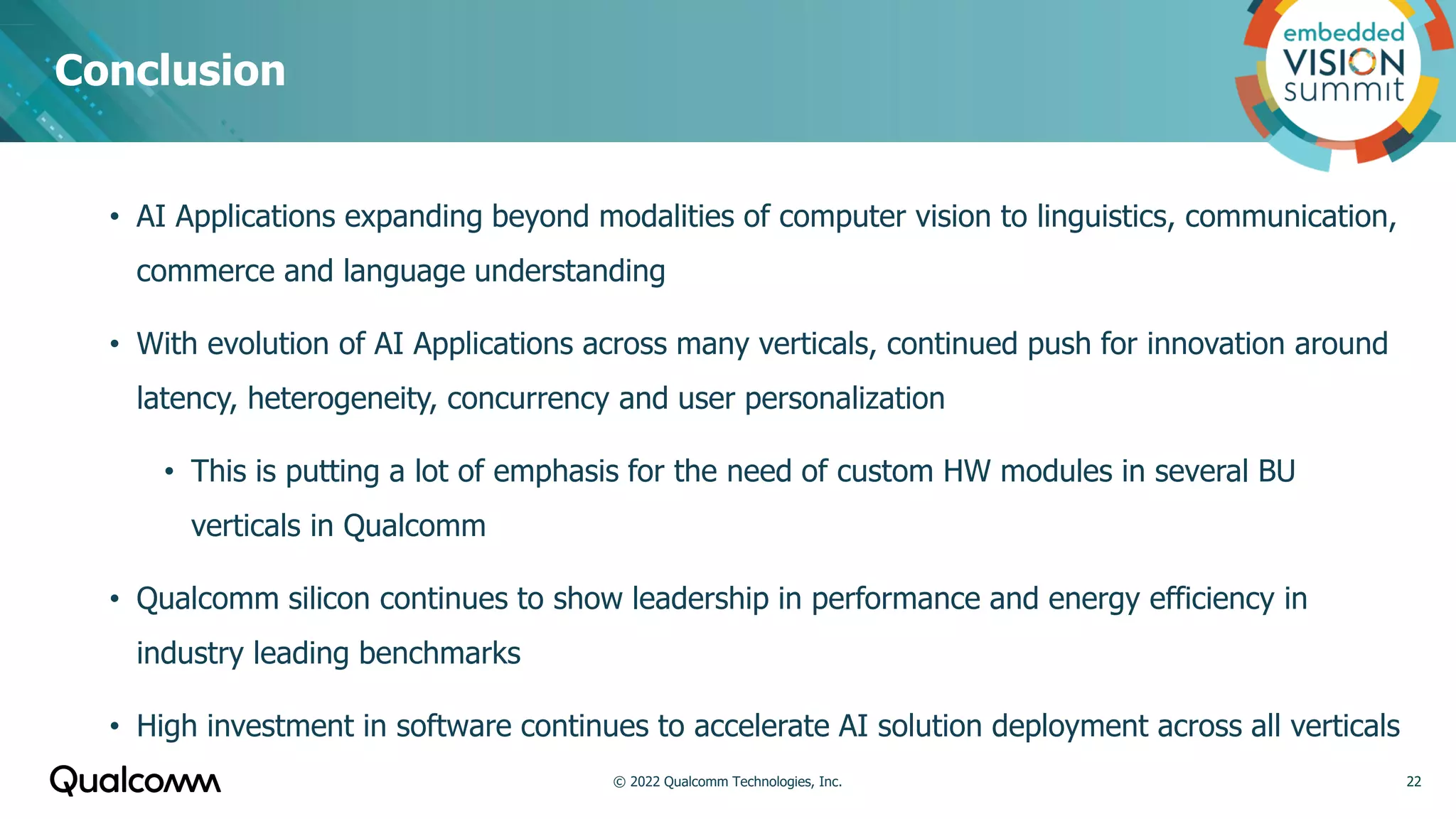 Conclusion

embedded VISION summit

• AI Applications expanding beyond modalities of computer vision to linguistics, communication, commerce and language understanding

• With evolution of AI Applications across many verticals, continued push for innovation around latency, heterogeneity, concurrency and user personalization

• This is putting a lot of emphasis for the need of custom HW modules in several BU verticals in Qualcomm

• Qualcomm silicon continues to show leadership in performance and energy efficiency in industry leading benchmarks

• High investment in software continues to accelerate AI solution deployment across all verticals

Qualcomm

© 2022 Qualcomm Technologies, Inc.

22